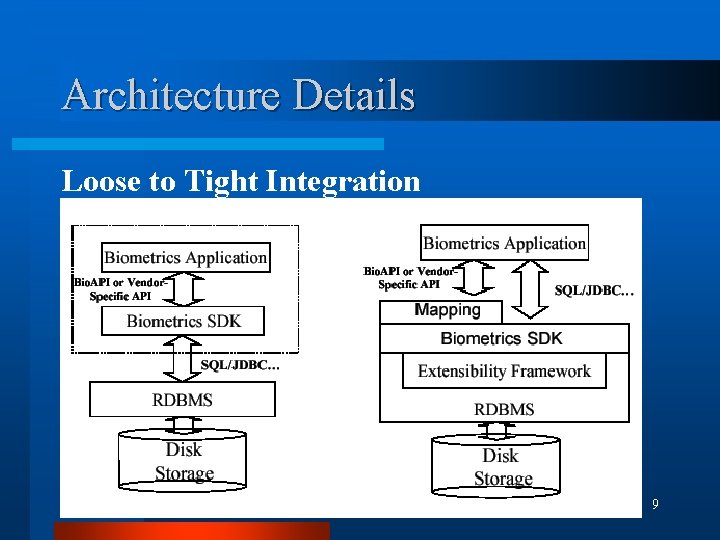 Architecture Details

Loose to Tight Integration

Biometrics Application

BioAPI or Vendor-Specific API

Biometrics SDK

SQL/JDBC…

RDBMS

Disk Storage

Biometrics Application

BioAPI or Vendor-Specific API

SQL/JDBC…

Mapping

Biometrics SDK

Extensibility Framework

RDBMS

Disk Storage

9